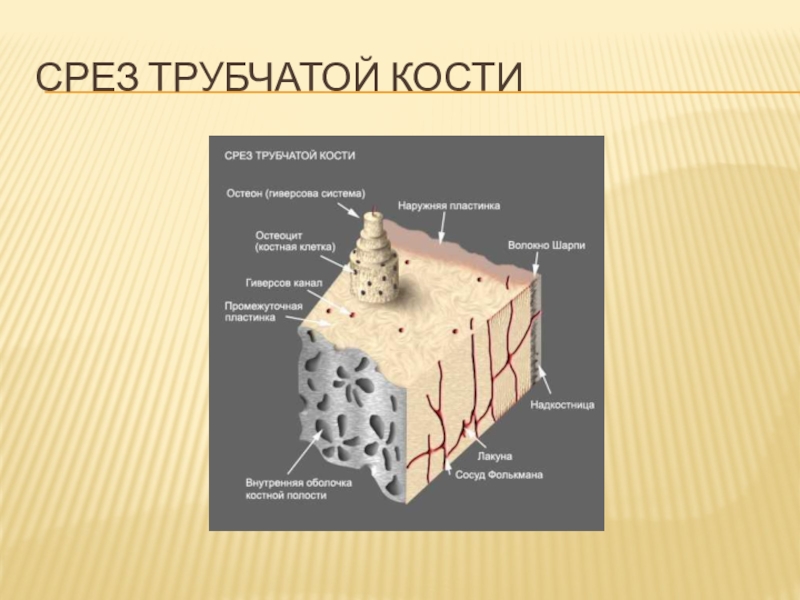 СРЕЗ ТРУБЧАТОЙ КОСТИ

СРЕЗ ТРУБЧАТОЙ КОСТИ

Остеон (гиверсова система)

Наружняя пластинка

Остеоцит (костная клетка)

Волокно Шарпи

Гиверсов канал

Промежуточная пластинка

Надкостница

Лакуна

Сосуд Фолькмана

Внутренняя оболочка костной полости